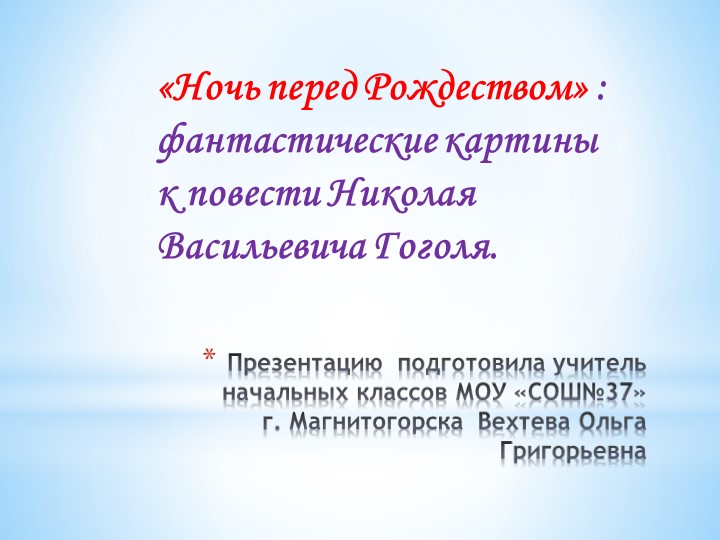 «Ночь перед Рождеством» : фантастические картины к повести Николая Васильевича Гоголя.

* Презентацию подготовила учитель начальных классов МОУ «СОШ№37» г. Магнитогорска Вехтева Ольга Григорьевна